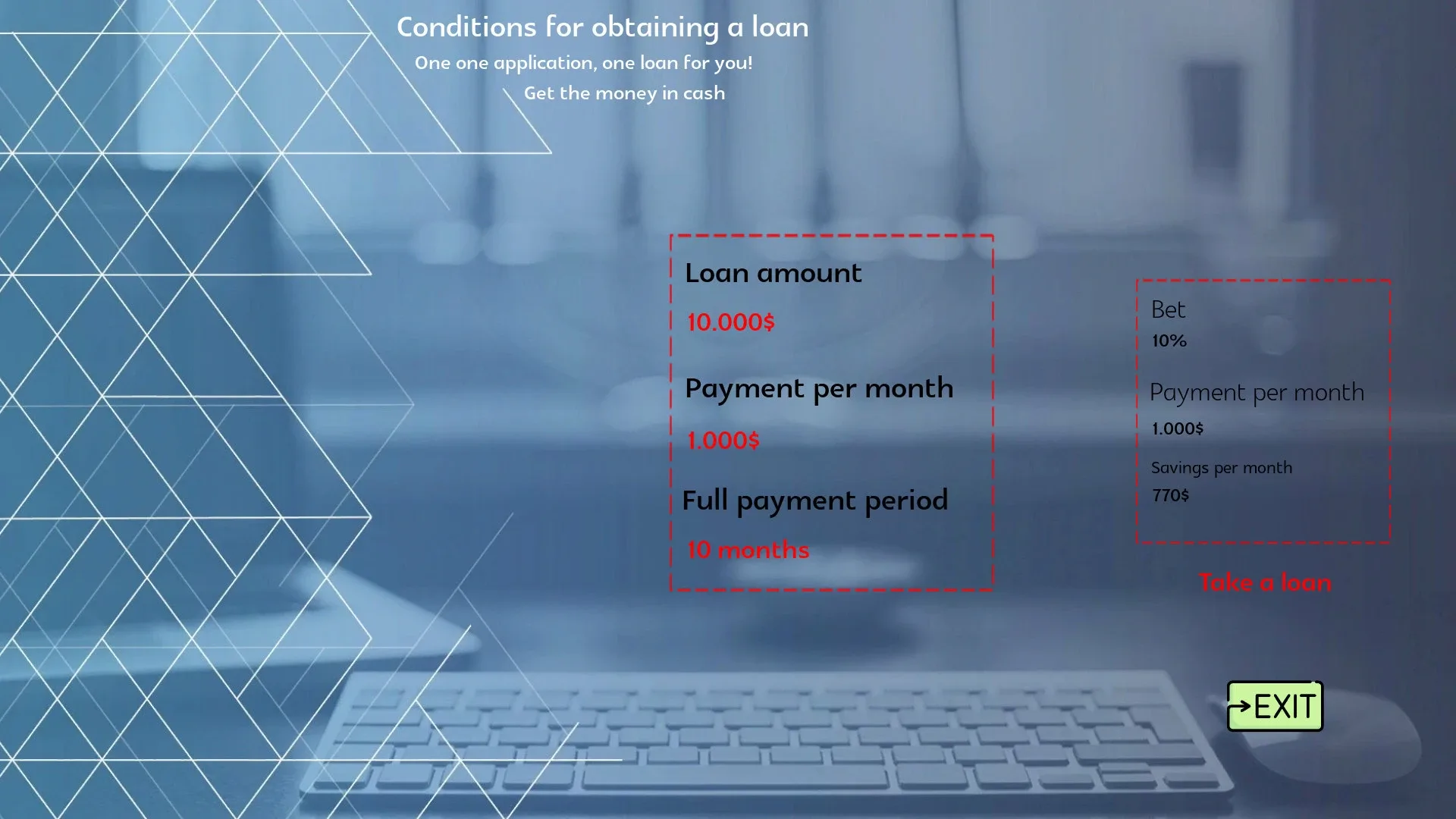 Conditions for obtaining a loan
One one application, one loan for you!
Get the money in cash

Loan amount
10.000$

Payment per month
1.000$

Full payment period
10 months

Bet
10%

Payment per month
1.000$

Savings per month
770$

Take a loan

EXIT